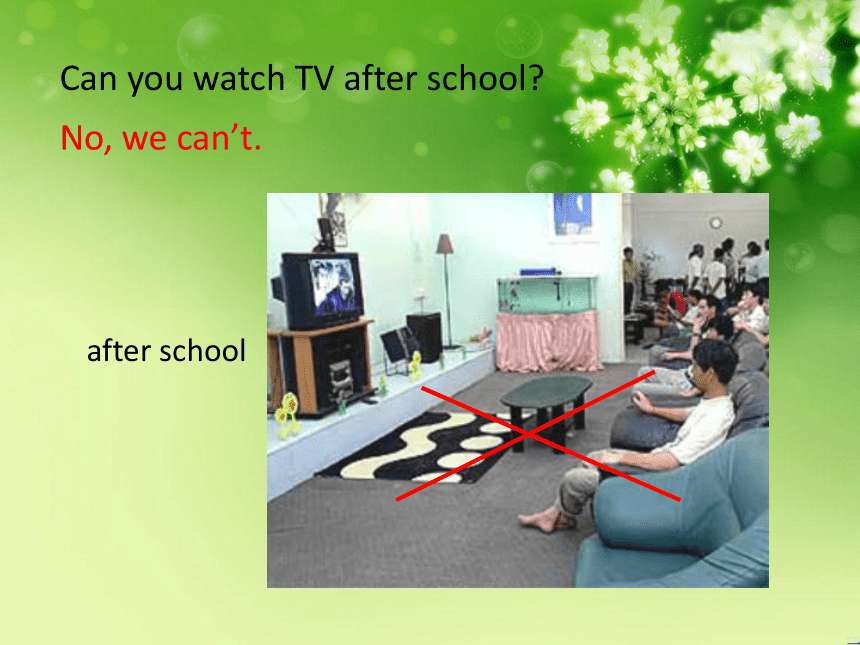 Can you watch TV after school?

No, we can’t.

after school